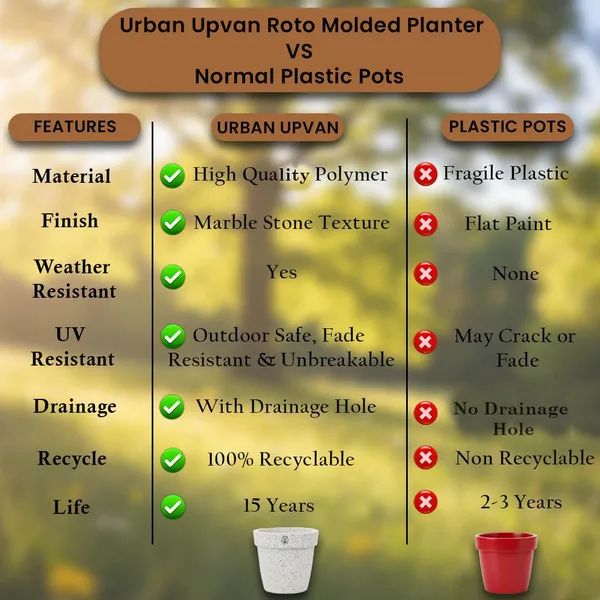 Urban Upvan Roto Molded Planter
VS
Normal Plastic Pots

| FEATURES | URBAN UPVAN | PLASTIC POTS |
|---|---|---|
| Material | High Quality Polymer | Fragile Plastic |
| Finish | Marble Stone Texture | Flat Paint |
| Weather Resistant | Yes | None |
| UV Resistant | Outdoor Safe, Fade Resistant & Unbreakable | May Crack or Fade |
| Drainage | With Drainage Hole | No Drainage Hole |
| Recycle | 100% Recyclable | Non Recyclable |
| Life | 15 Years | 2-3 Years |